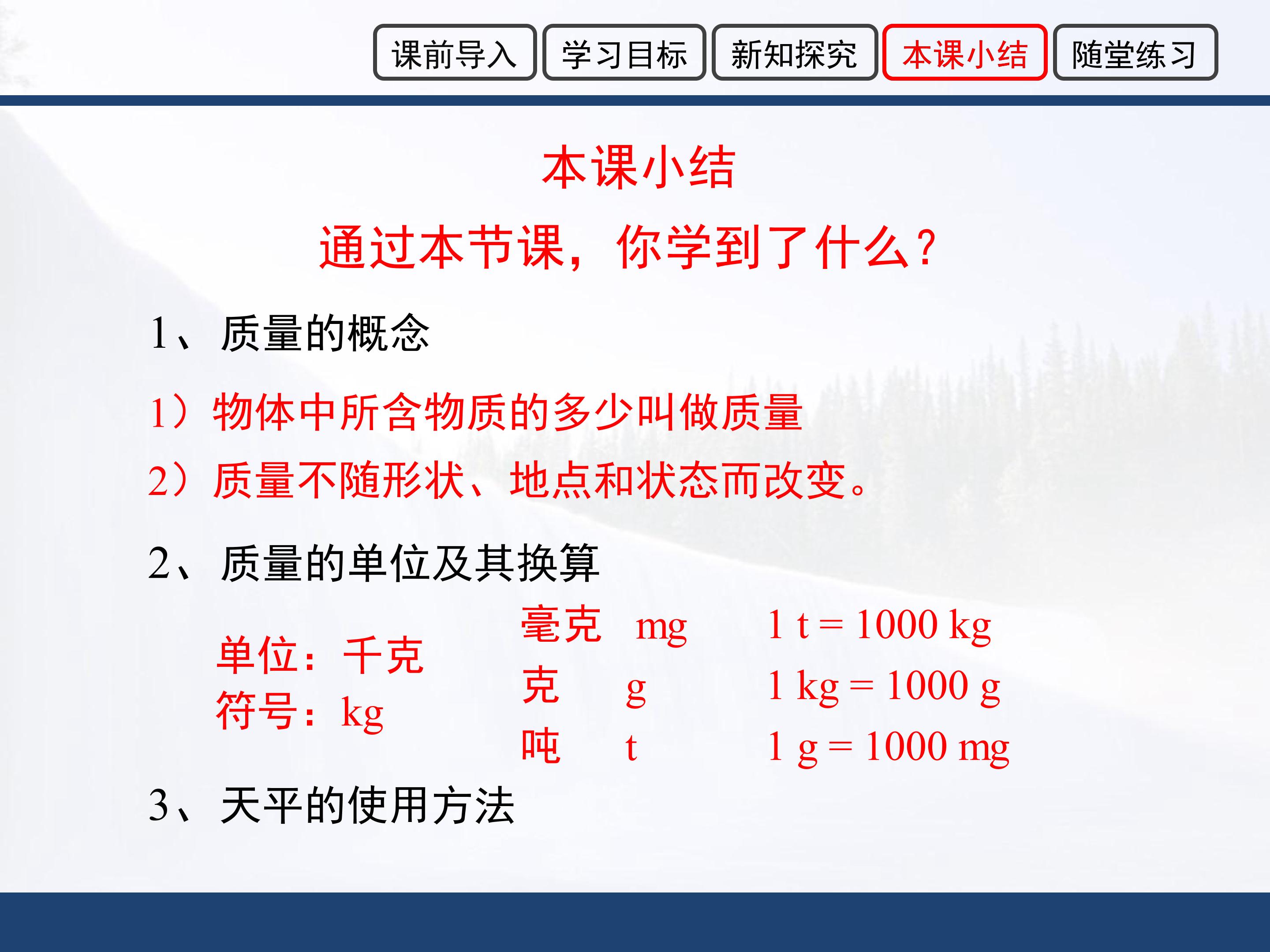 课前导入 学习目标 新知探究 本课小结 随堂练习

本课小结

通过本节课，你学到了什么？

1、质量的概念

1）物体中所含物质的多少叫做质量

2）质量不随形状、地点和状态而改变。

2、质量的单位及其换算

单位：千克
符号：kg

毫克 mg
克 g
吨 t

1 t = 1000 kg
1 kg = 1000 g
1 g = 1000 mg

3、天平的使用方法